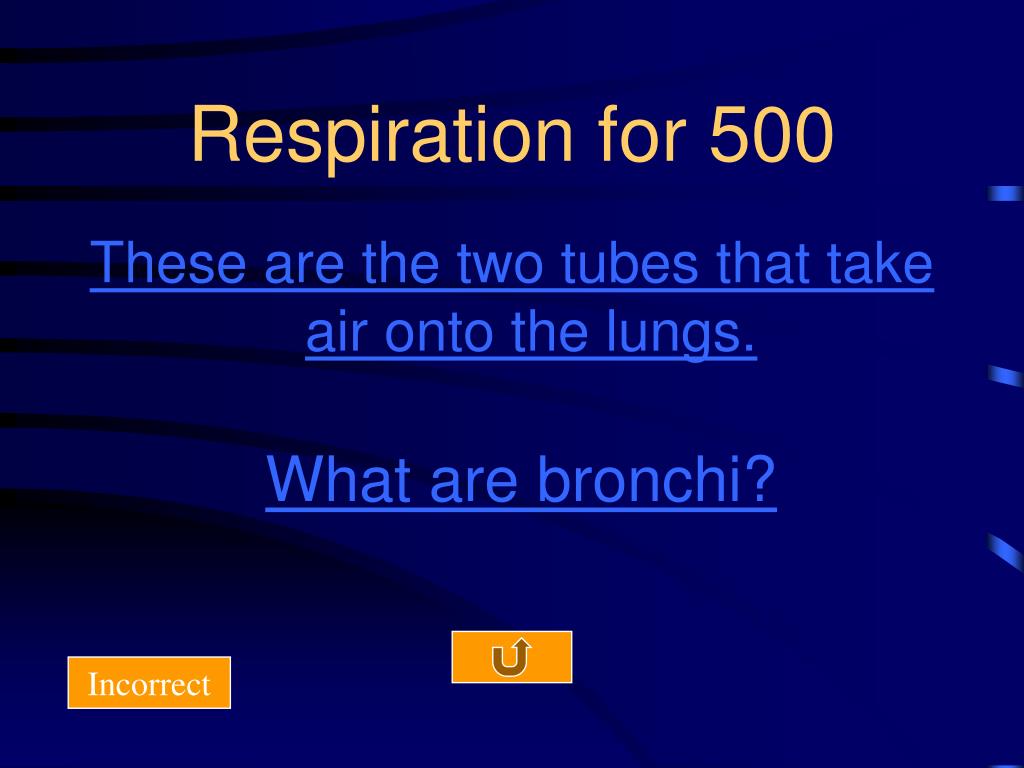 Respiration for 500

These are the two tubes that take air onto the lungs.

What are bronchi?

Incorrect